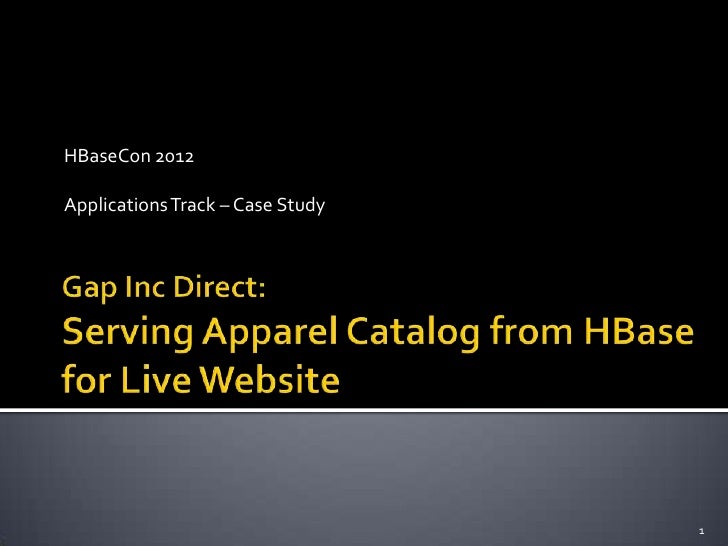 HBaseCon 2012

Applications Track – Case Study

Gap Inc Direct:
Serving Apparel Catalog from HBase for Live Website

1